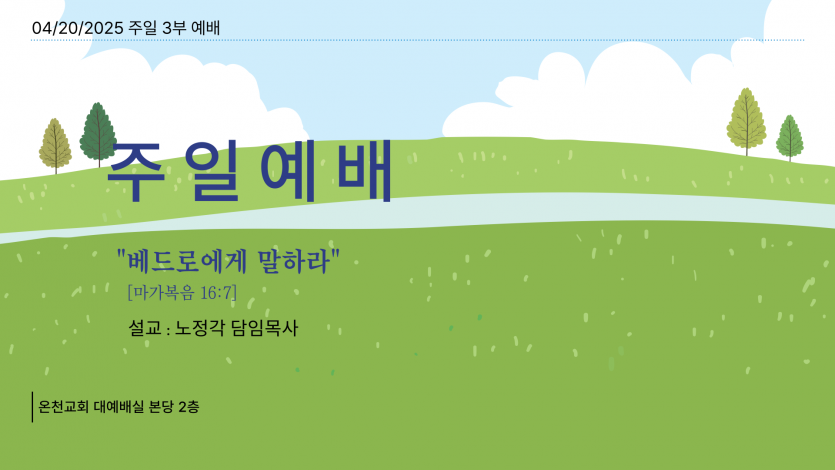 04/20/2025 주일 3부 예배

주일예배

"베드로에게 말하라"

[마가복음 16:7]

설교 : 노정각 담임목사

온천교회 대예배실 본당 2층